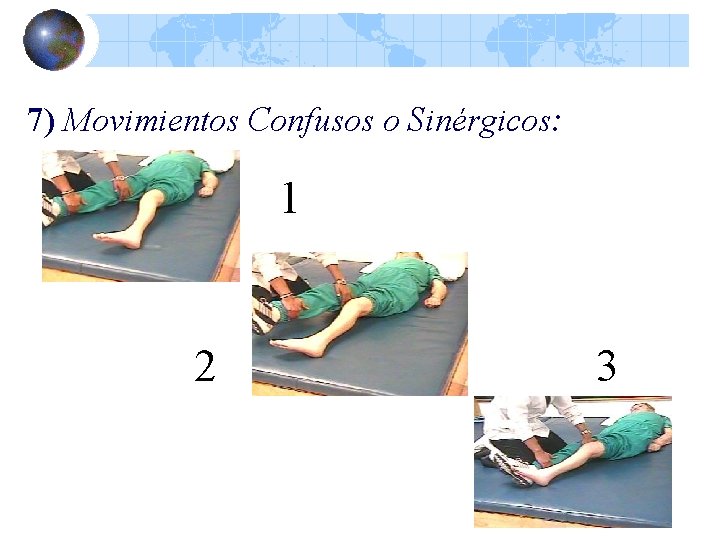 7) Movimientos Confusos o Sinérgicos:

1

2

3